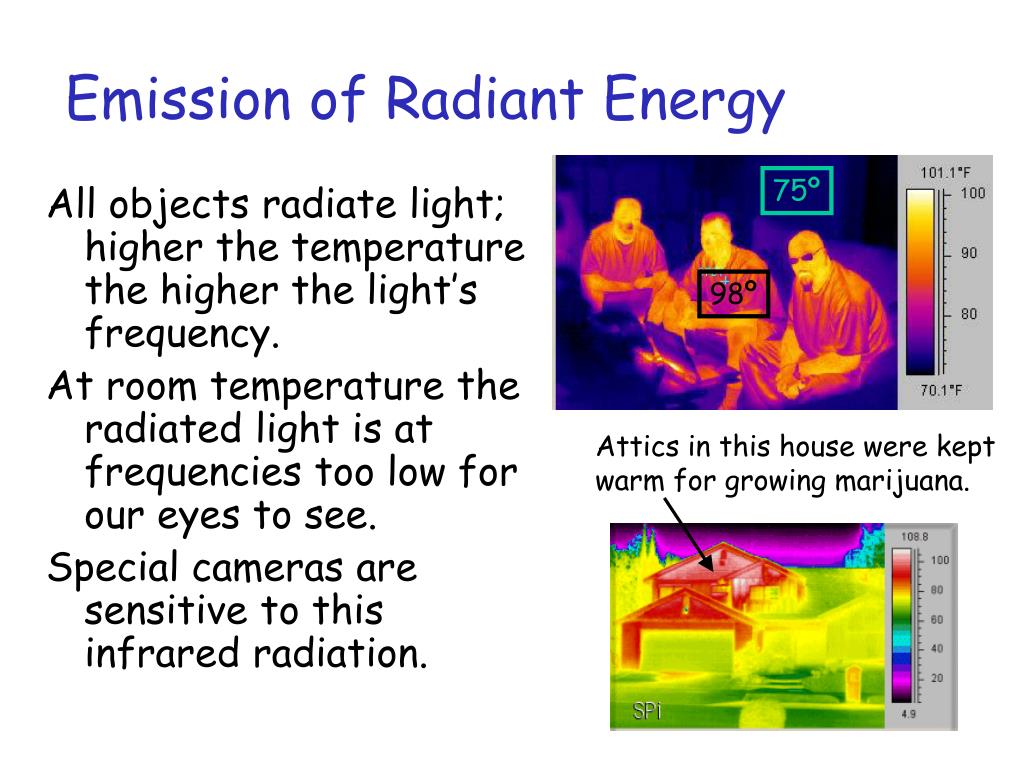 Emission of Radiant Energy

All objects radiate light; higher the temperature the higher the light's frequency.

At room temperature the radiated light is at frequencies too low for our eyes to see.

Special cameras are sensitive to this infrared radiation.

75°

98°

101.1°F
100
90
80
70.1°F

Attics in this house were kept warm for growing marijuana.

108.8
100
80
60
40
20
4.9
SPi